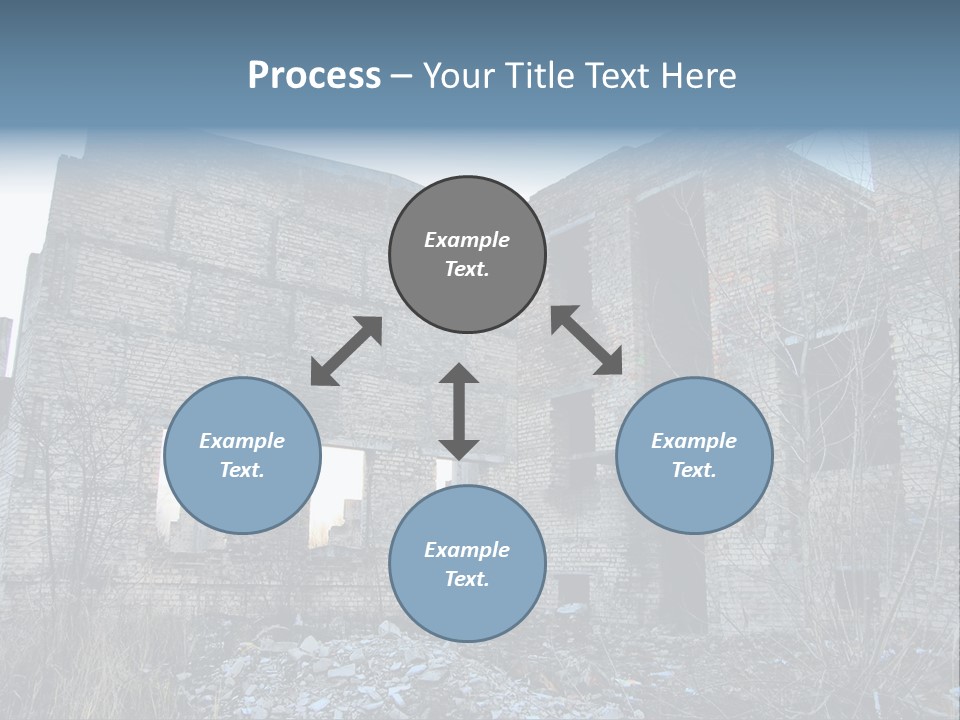 Process – Your Title Text Here

Example Text.

Example Text.

Example Text.

Example Text.